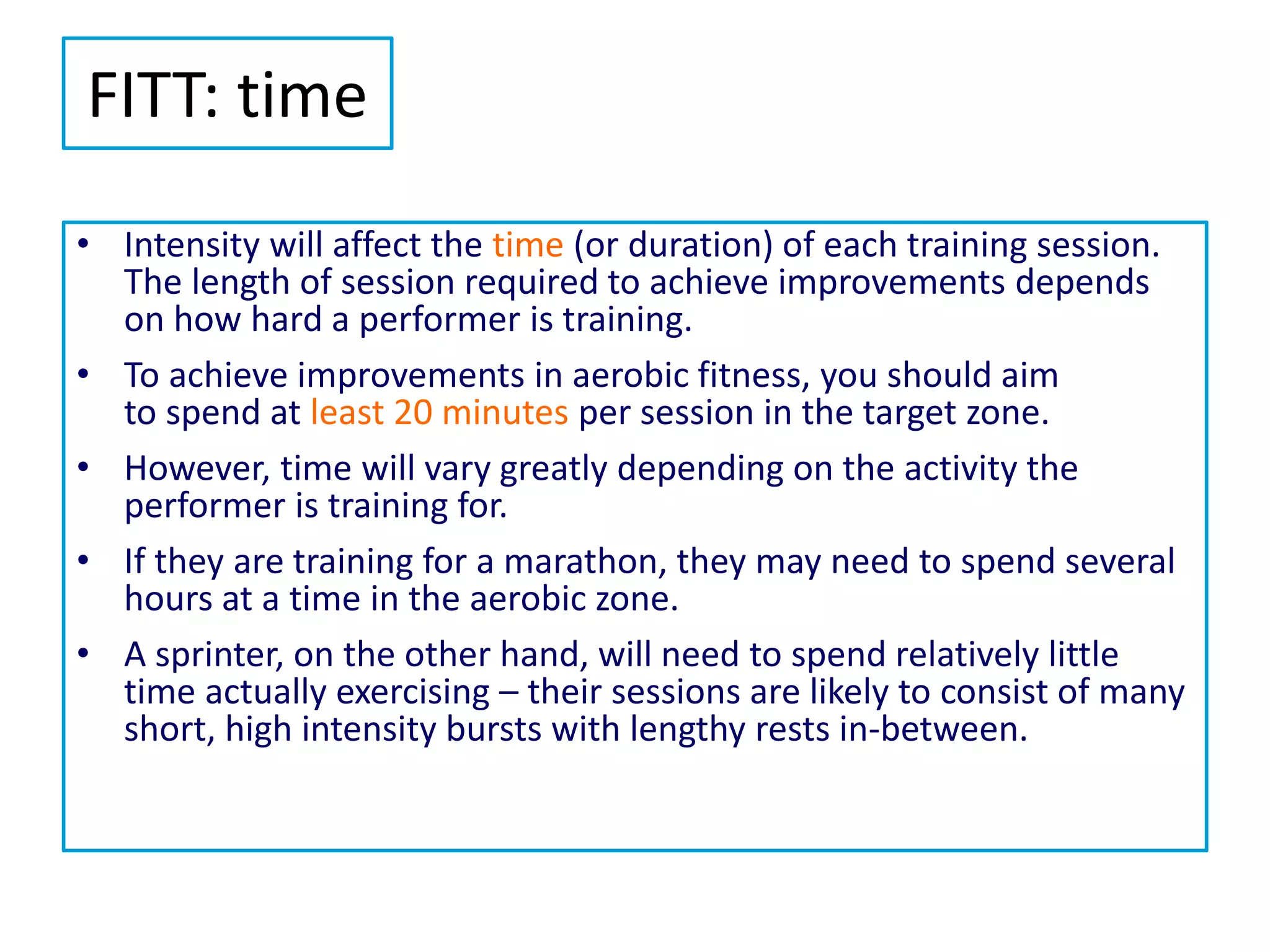 FITT: time

• Intensity will affect the time (or duration) of each training session. The length of session required to achieve improvements depends on how hard a performer is training.

• To achieve improvements in aerobic fitness, you should aim to spend at least 20 minutes per session in the target zone.

• However, time will vary greatly depending on the activity the performer is training for.

• If they are training for a marathon, they may need to spend several hours at a time in the aerobic zone.

• A sprinter, on the other hand, will need to spend relatively little time actually exercising – their sessions are likely to consist of many short, high intensity bursts with lengthy rests in-between.